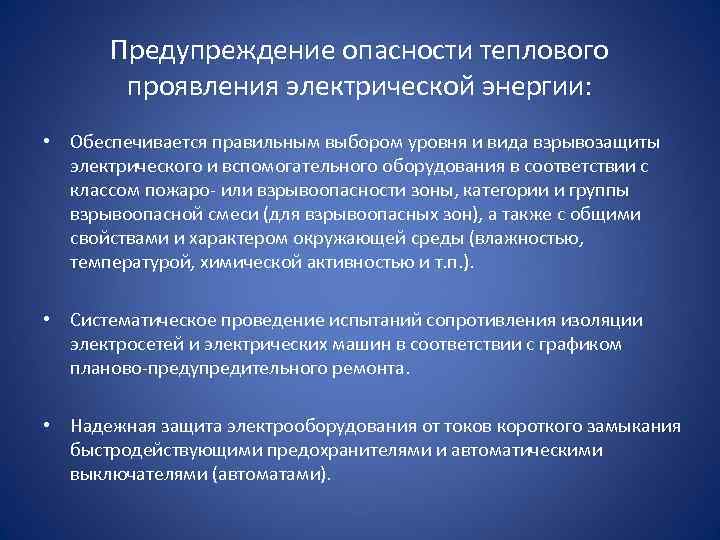 Предупреждение опасности теплового проявления электрической энергии:

• Обеспечивается правильным выбором уровня и вида взрывозащиты электрического и вспомогательного оборудования в соответствии с классом пожаро- или взрывоопасности зоны, категории и группы взрывоопасной смеси (для взрывоопасных зон), а также с общими свойствами и характером окружающей среды (влажностью, температурой, химической активностью и т.п.).

• Систематическое проведение испытаний сопротивления изоляции электросетей и электрических машин в соответствии с графиком планово-предупредительного ремонта.

• Надежная защита электрооборудования от токов короткого замыкания быстродействующими предохранителями и автоматическими выключателями (автоматами).